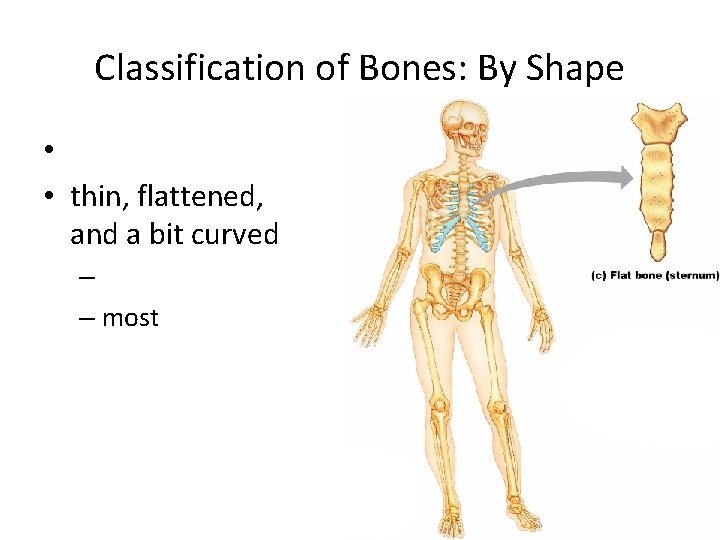 Classification of Bones: By Shape

•

• thin, flattened, and a bit curved

–

– most

(c) Flat bone (sternum)